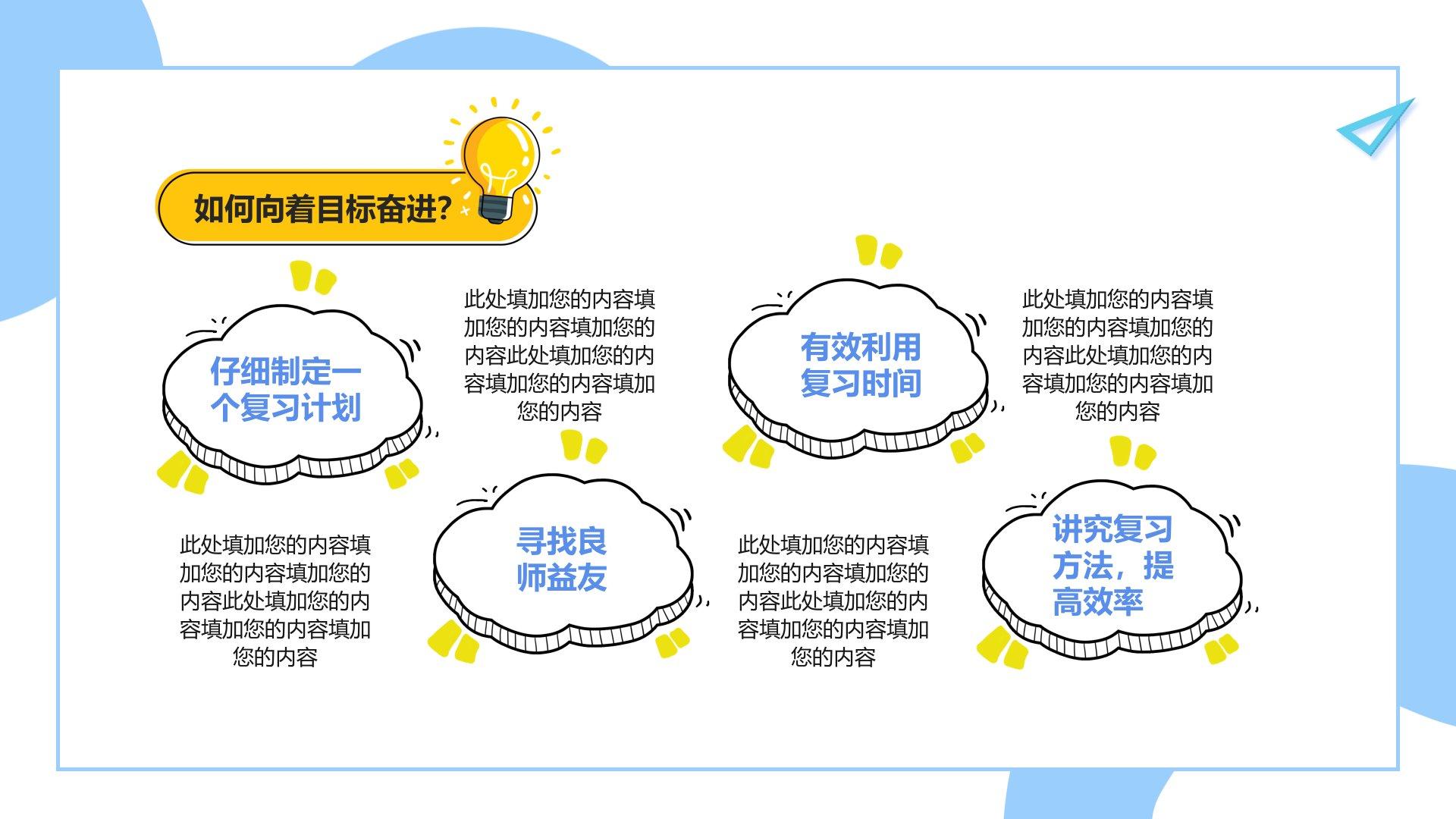 如何向着目标奋进?

仔细制定一个复习计划

此处填加您的内容填加您的内容填加您的内容此处填加您的内容填加您的内容填加您的内容

有效利用复习时间

此处填加您的内容填加您的内容填加您的内容此处填加您的内容填加您的内容填加您的内容

此处填加您的内容填加您的内容填加您的内容此处填加您的内容填加您的内容填加您的内容

寻找良师益友

此处填加您的内容填加您的内容填加您的内容此处填加您的内容填加您的内容填加您的内容

讲究复习方法，提高效率